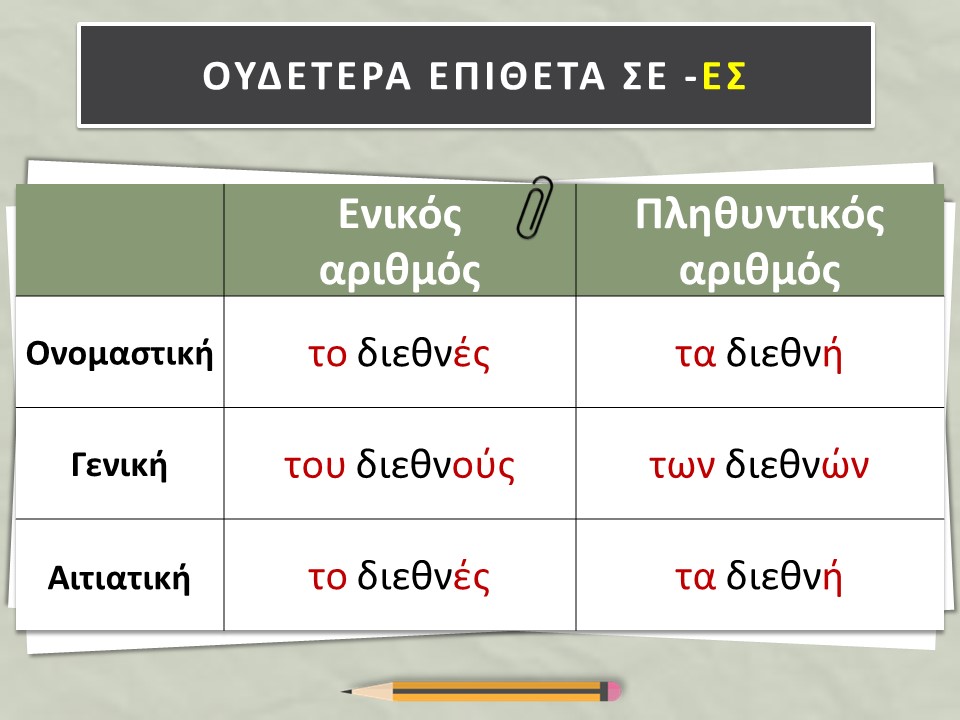 ΟΥΔΕΤΕΡΑ ΕΠΙΘΕΤΑ ΣΕ -ΕΣ

| | Ενικός αριθμός | Πληθυντικός αριθμός |
|---|---|---|
| Ονομαστική | το διεθνές | τα διεθνή |
| Γενική | του διεθνούς | των διεθνών |
| Αιτιατική | το διεθνές | τα διεθνή |